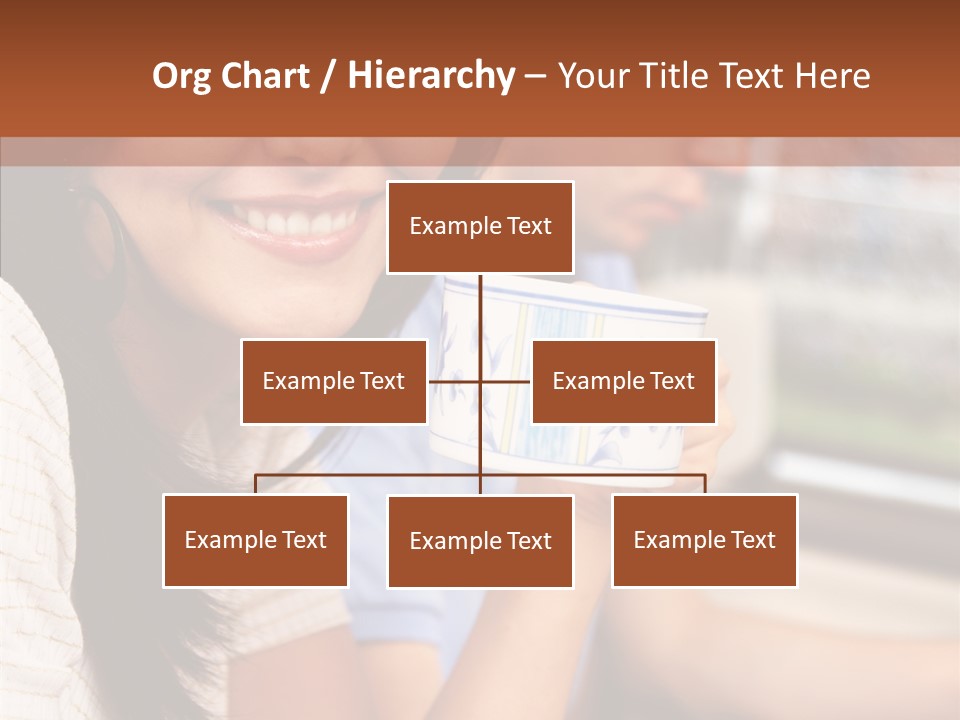 Org Chart / Hierarchy – Your Title Text Here

Example Text

Example Text

Example Text

Example Text

Example Text

Example Text